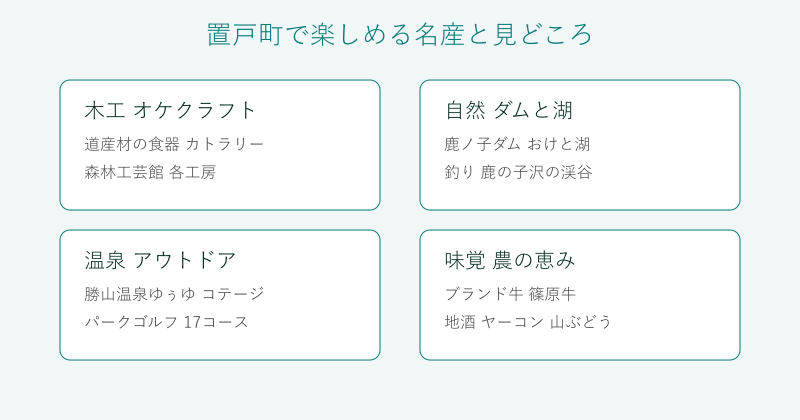 置戸町で楽しめる名産と見どころ

木工 オケクラフト

道産材の食器 カトラリー

森林工芸館 各工房

自然 ダムと湖

鹿ノ子ダム おけと湖

釣り 鹿の子沢の渓谷

温泉 アウトドア

勝山温泉ゆぅゆ コテージ

パークゴルフ 17コース

味覚 農の恵み

ブランド牛 篠原牛

地酒 ヤーコン 山ぶどう